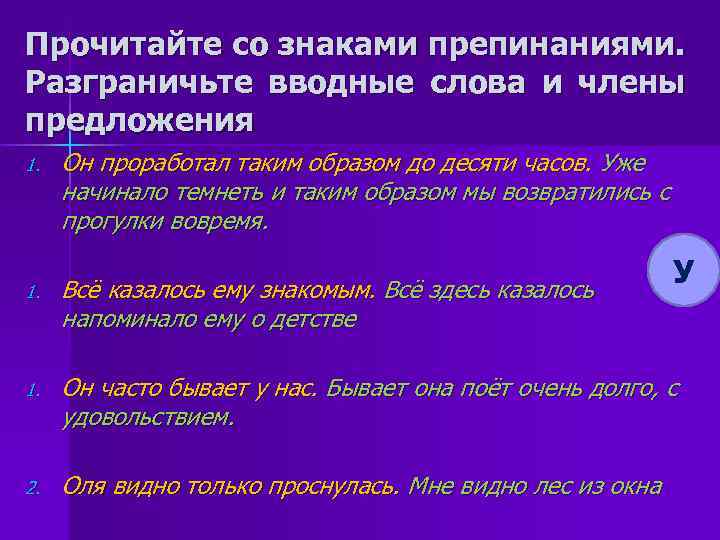 Прочитайте со знаками препинаниями. Разграничьте вводные слова и члены предложения

1. Он проработал таким образом до десяти часов. Уже начинало темнеть и таким образом мы возвратились с прогулки вовремя.

У

1. Всё казалось ему знакомым. Всё здесь казалось напоминало ему о детстве

1. Он часто бывает у нас. Бывает она поёт очень долго, с удовольствием.

2. Оля видно только проснулась. Мне видно лес из окна